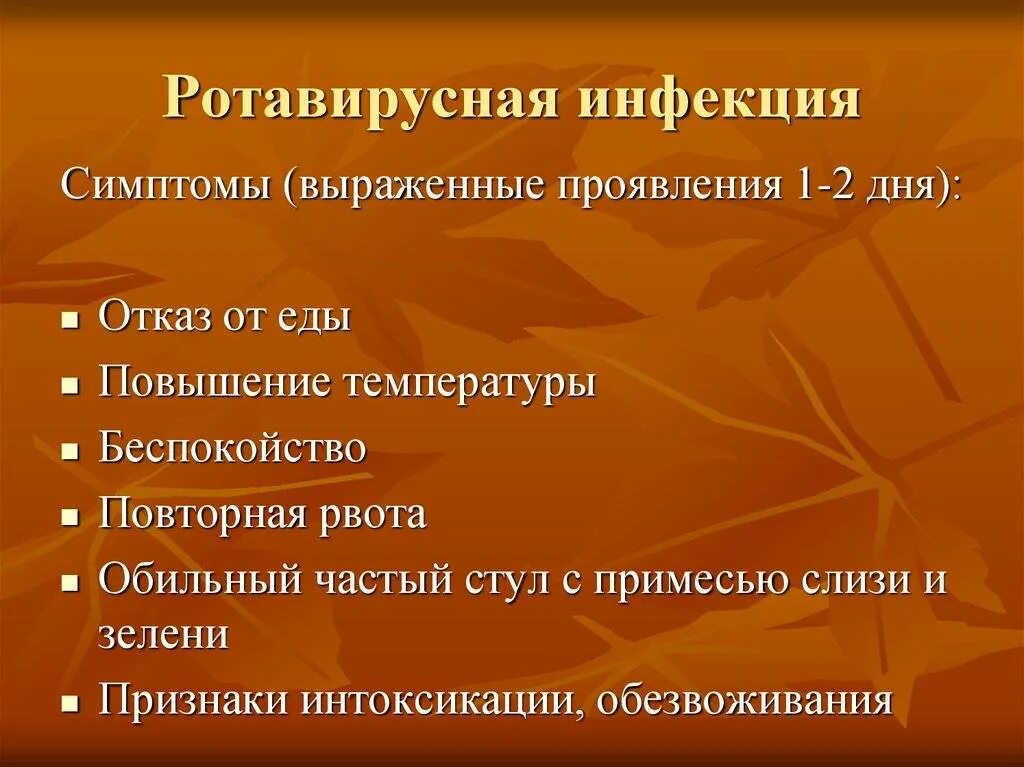 Ротавирусная инфекция

Симптомы (выраженные проявления 1-2 дня):

- Отказ от еды
- Повышение температуры
- Беспокойство
- Повторная рвота
- Обильный частый стул с примесью слизи и зелени
- Признаки интоксикации, обезвоживания